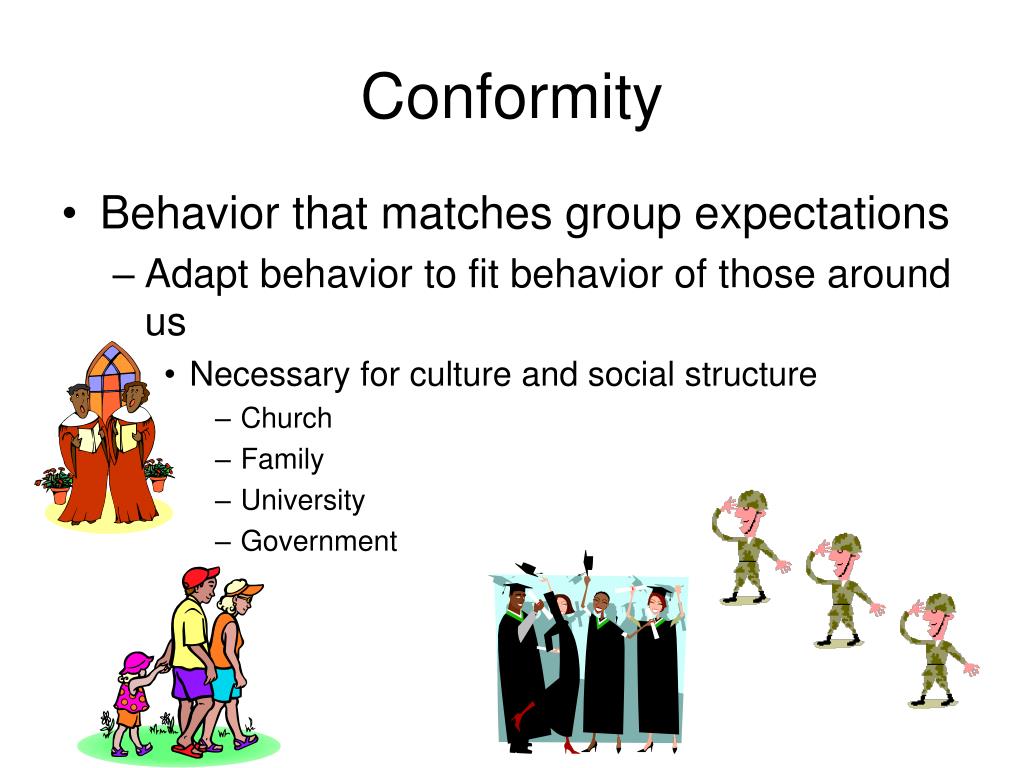 Conformity

• Behavior that matches group expectations
– Adapt behavior to fit behavior of those around us
• Necessary for culture and social structure
– Church
– Family
– University
– Government